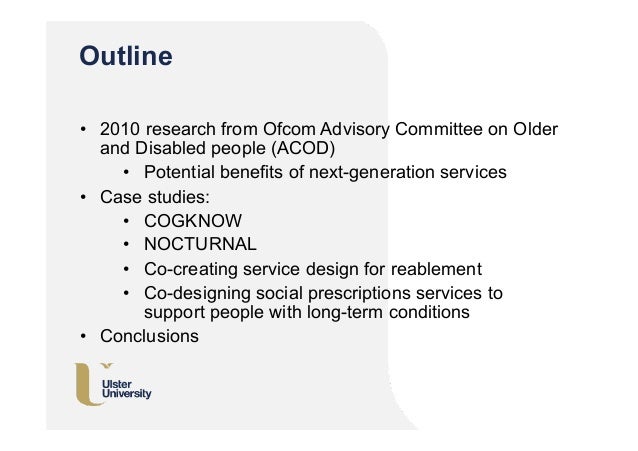 Outline

• 2010 research from Ofcom Advisory Committee on Older and Disabled people (ACOD)
  • Potential benefits of next-generation services
• Case studies:
  • COGKNOW
  • NOCTURNAL
  • Co-creating service design for reablement
  • Co-designing social prescriptions services to support people with long-term conditions
• Conclusions

Ulster University